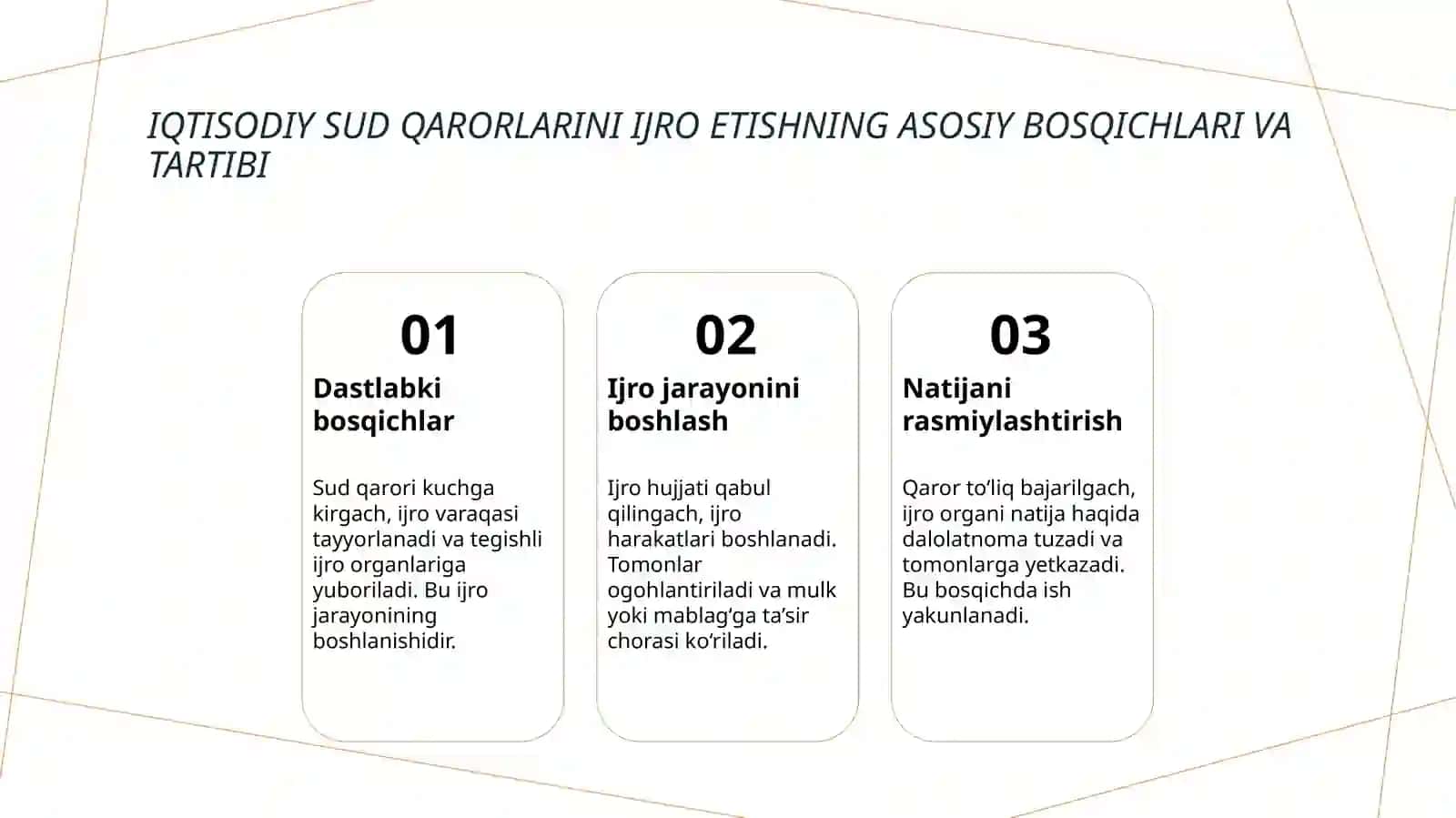 IQTISODIY SUD QARORLARINI IJRO ETISHNING ASOSIY BOSQICHLARI VA TARTIBI

01

Dastlabki bosqichlar

Sud qarori kuchga kirgach, ijro varaqasi tayyorlanadi va tegishli ijro organlariga yuboriladi. Bu ijro jarayonining boshlanishidir.

02

Ijro jarayonini boshlash

Ijro hujjati qabul qilingach, ijro harakatlari boshlanadi. Tomonlar ogohlantiriladi va mulk yoki mablag‘ga ta’sir chorasi ko‘riladi.

03

Natijani rasmiylashtirish

Qaror to‘liq bajarilgach, ijro organi natija haqida dalolatnoma tuzadi va tomonlarga yetkazadi. Bu bosqichda ish yakunlanadi.